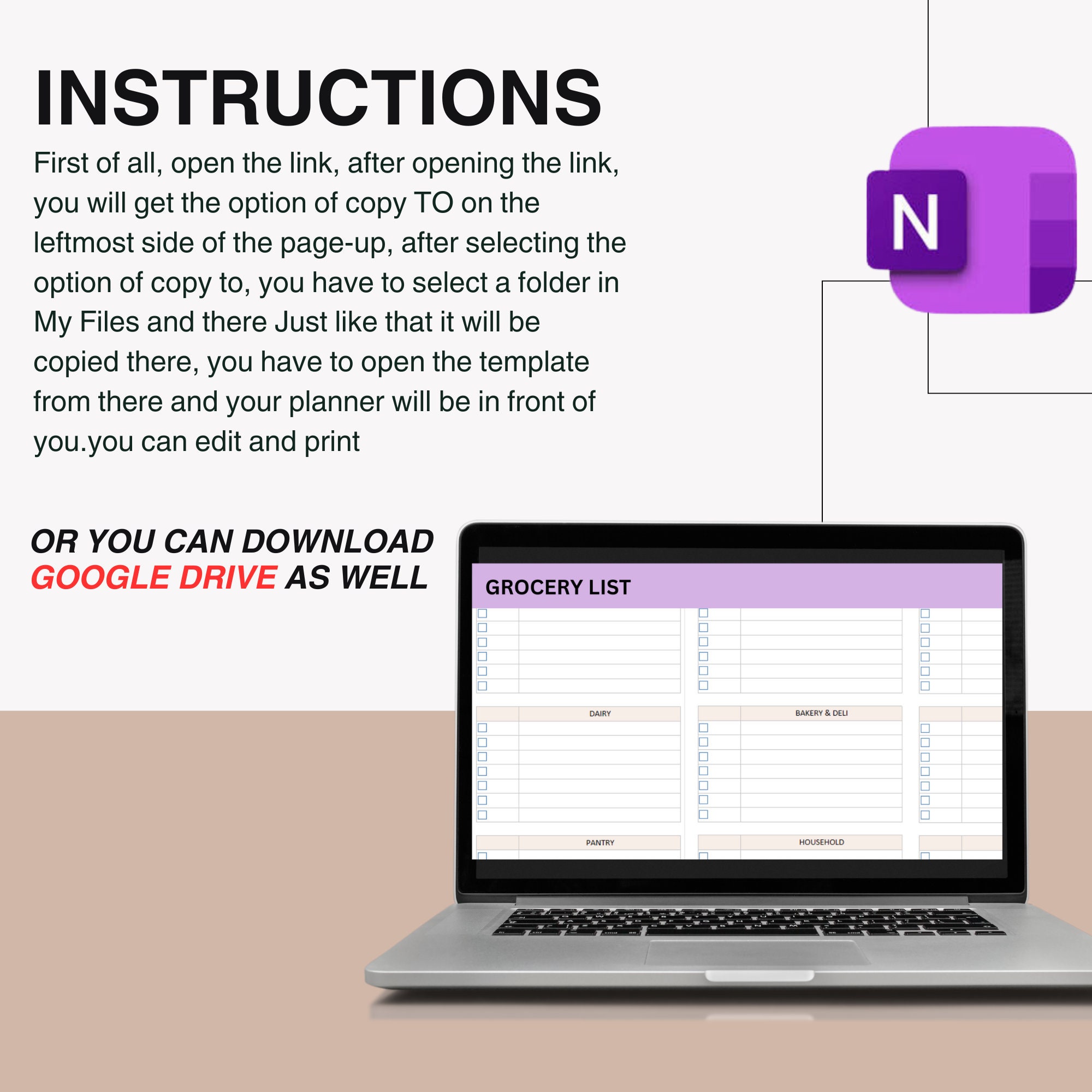 INSTRUCTIONS

First of all, open the link, after opening the link, you will get the option of copy TO on the leftmost side of the page-up, after selecting the option of copy to, you have to select a folder in My Files and there Just like that it will be copied there, you have to open the template from there and your planner will be in front of you.you can edit and print

N

OR YOU CAN DOWNLOAD GOOGLE DRIVE AS WELL

GROCERY LIST

DAIRY

BAKERY & DELI

PANTRY

HOUSEHOLD